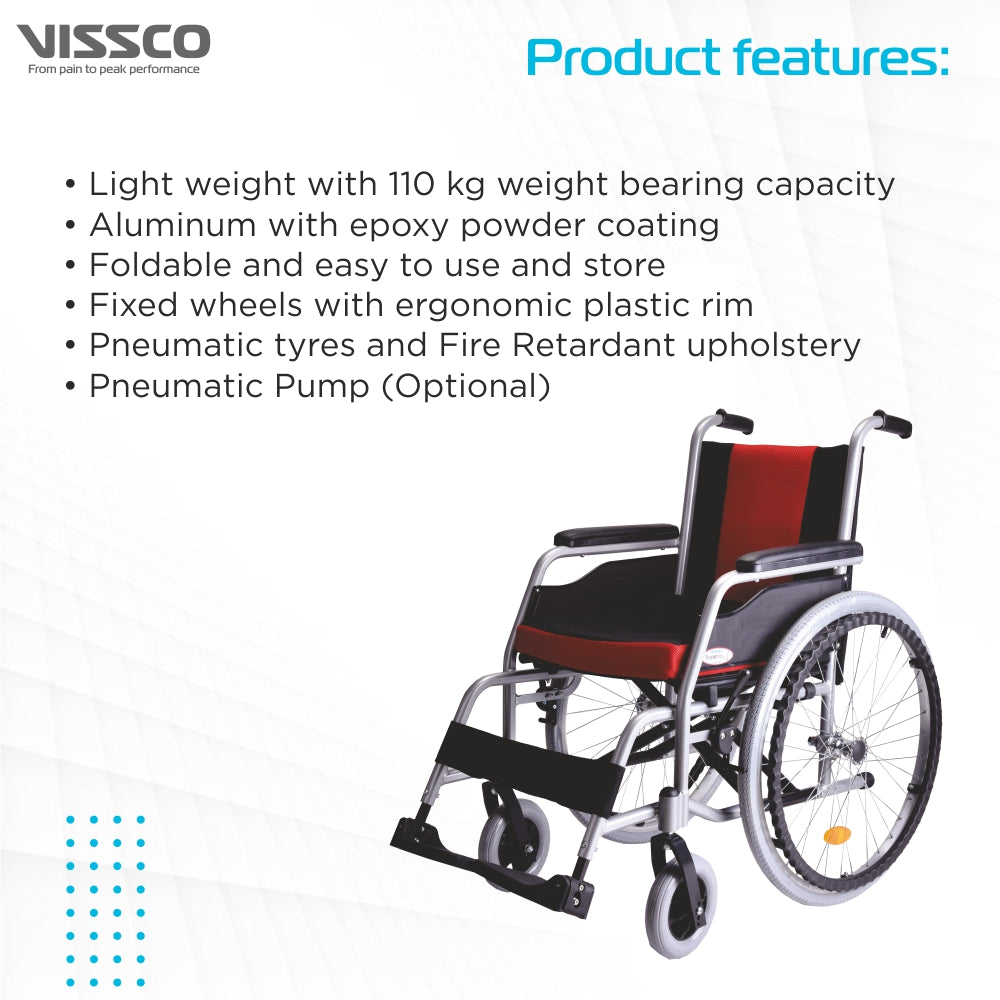 VISSCO
From pain to peak performance

Product features:

• Light weight with 110 kg weight bearing capacity
• Aluminum with epoxy powder coating
• Foldable and easy to use and store
• Fixed wheels with ergonomic plastic rim
• Pneumatic tyres and Fire Retardant upholstery
• Pneumatic Pump (Optional)